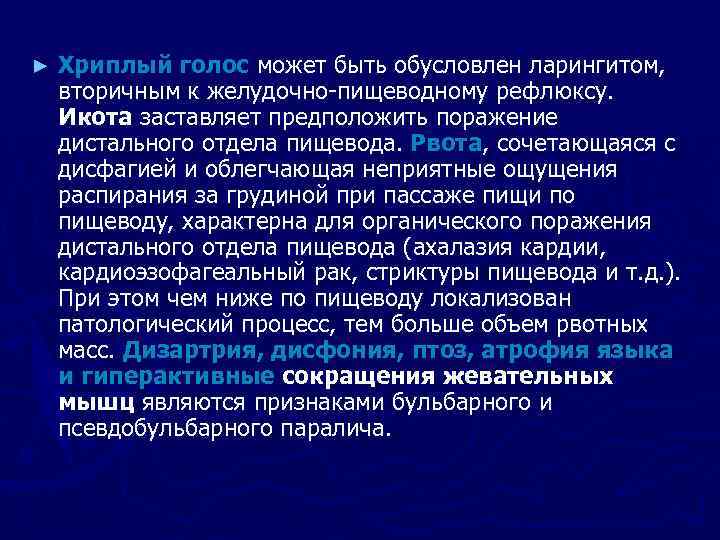 ► Хриплый голос может быть обусловлен ларингитом, вторичным к желудочно-пищеводному рефлюксу. Икота заставляет предположить поражение дистального отдела пищевода. Рвота, сочетающаяся с дисфагией и облегчающая неприятные ощущения распирания за грудиной при пассаже пищи по пищеводу, характерна для органического поражения дистального отдела пищевода (ахалазия кардии, кардиоэзофагеальный рак, стриктуры пищевода и т.д.). При этом чем ниже по пищеводу локализован патологический процесс, тем больше объем рвотных масс. Дизартрия, дисфония, птоз, атрофия языка и гиперактивные сокращения жевательных мышц являются признаками бульбарного и псевдобульбарного паралича.